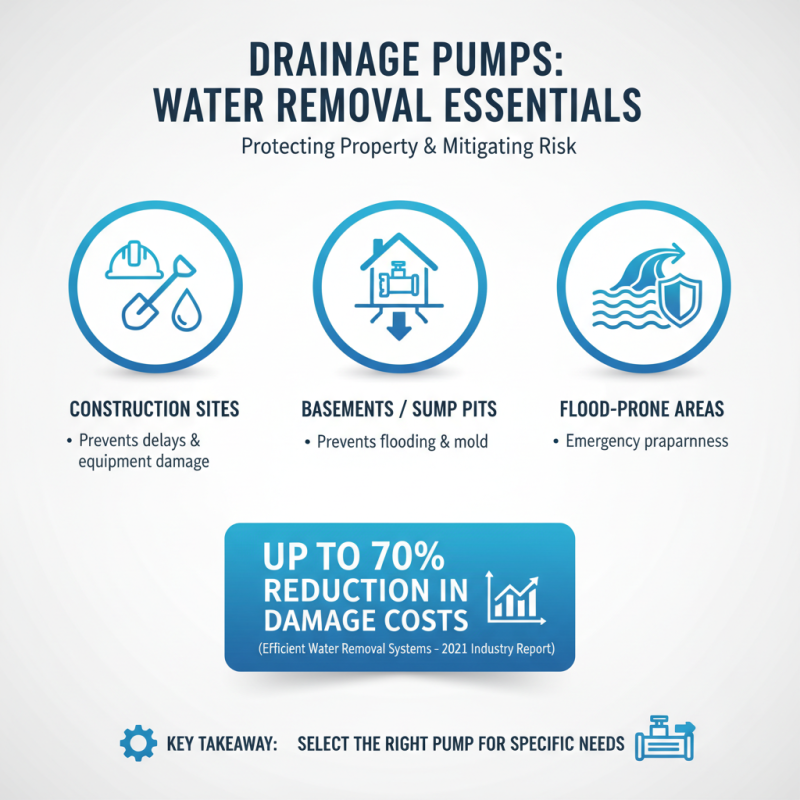 DRAINAGE PUMPS:
WATER REMOVAL ESSENTIALS

Protecting Property & Mitigating Risk

CONSTRUCTION SITES

• Prevents delays & equipment damage

BASEMENTS / SUMP PITS

• Prevents flooding & mold

FLOOD-PRONE AREAS

• Emergency praparnness

UP TO 70% REDUCTION IN DAMAGE COSTS

(Efficient Water Removal Systems - 2021 Industry Report)

KEY TAKEAWAY: SELECT THE RIGHT PUMP FOR SPECIFIC NEEDS